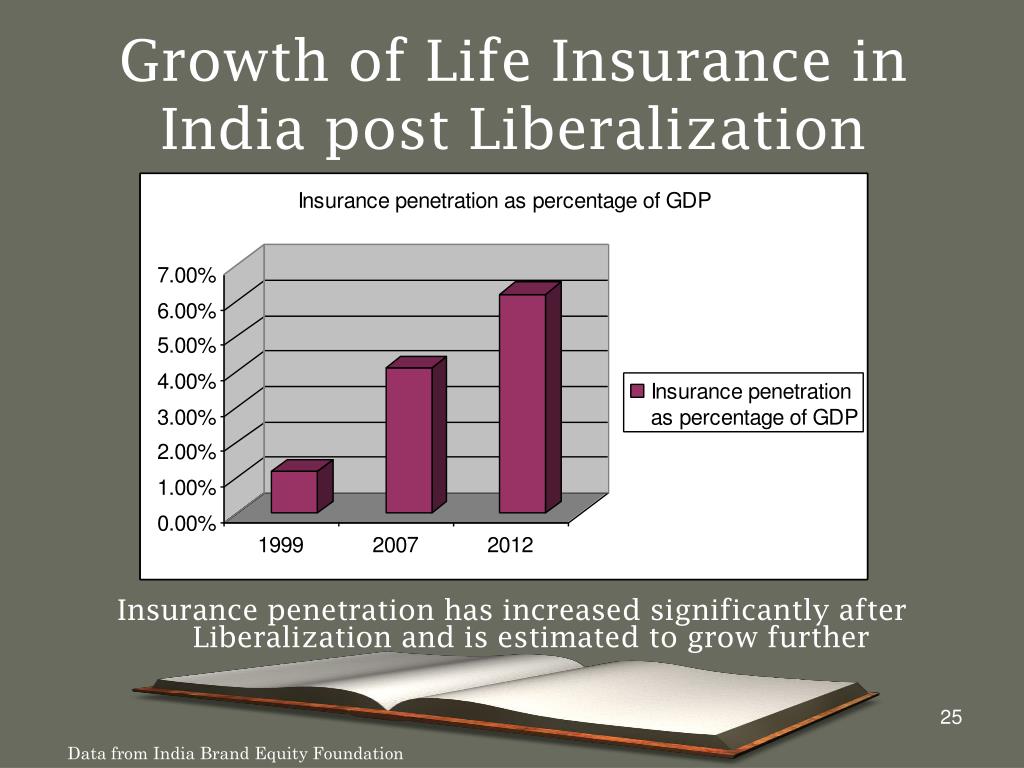 Growth of Life Insurance in India post Liberalization

Insurance penetration as percentage of GDP

7.00%
6.00%
5.00%
4.00%
3.00%
2.00%
1.00%
0.00%

1999
2007
2012

Insurance penetration as percentage of GDP

Insurance penetration has increased significantly after Liberalization and is estimated to grow further

25

Data from India Brand Equity Foundation